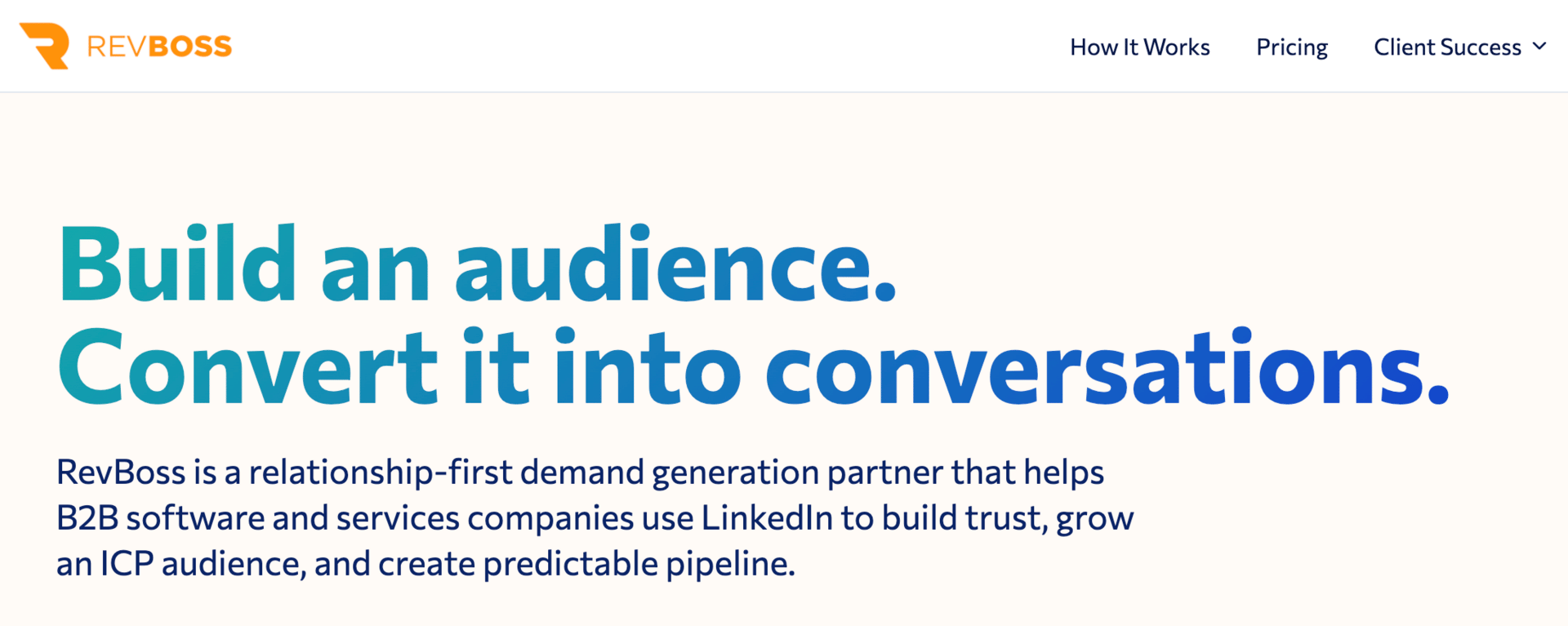 REVBOSS

How It Works Pricing Client Success

Build an audience.
Convert it into conversations.

RevBoss is a relationship-first demand generation partner that helps B2B software and services companies use LinkedIn to build trust, grow an ICP audience, and create predictable pipeline.